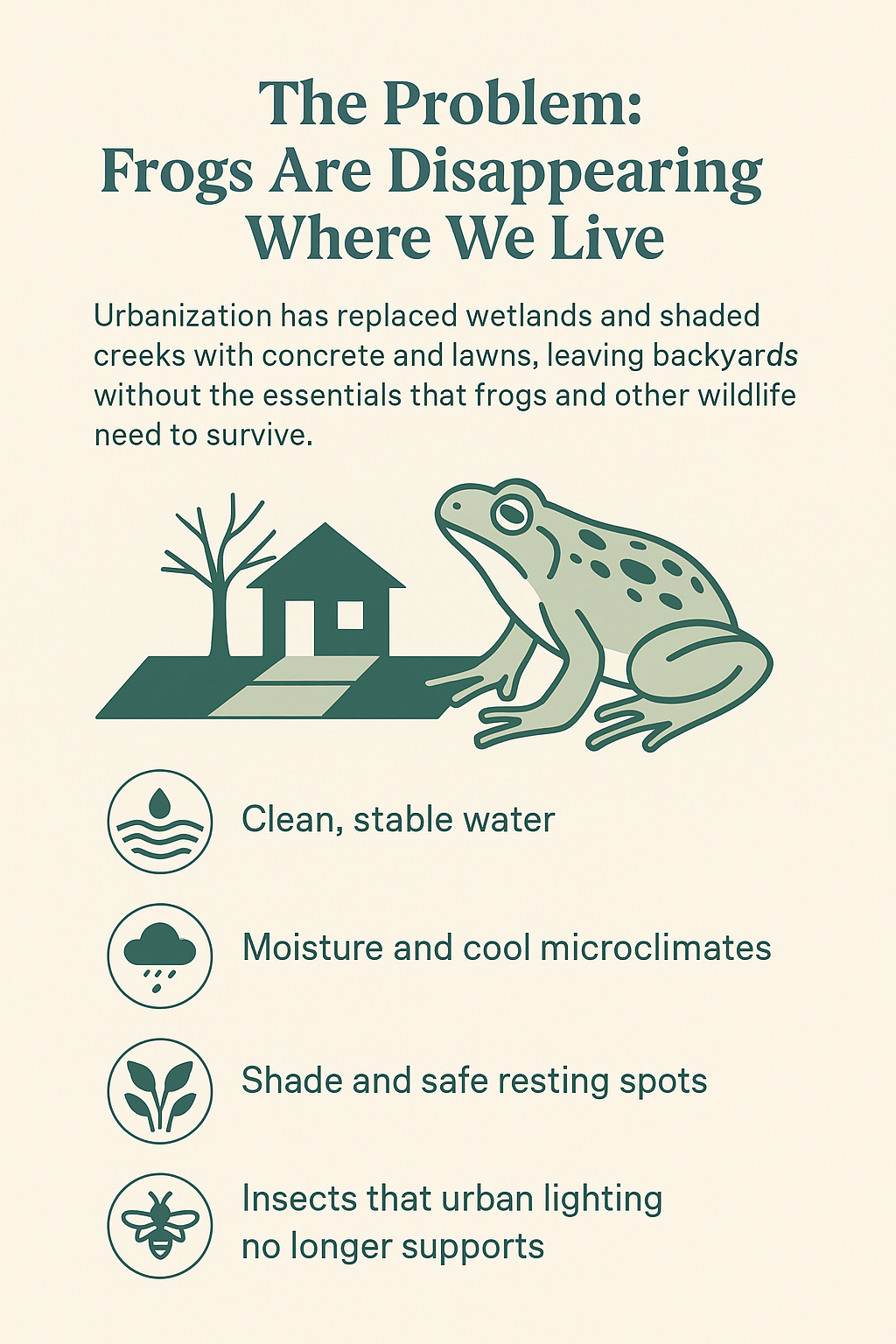 The Problem:
Frogs Are Disappearing Where We Live

Urbanization has replaced wetlands and shaded creeks with concrete and lawns, leaving backyards without the essentials that frogs and other wildlife need to survive.

Clean, stable water

Moisture and cool microclimates

Shade and safe resting spots

Insects that urban lighting no longer supports